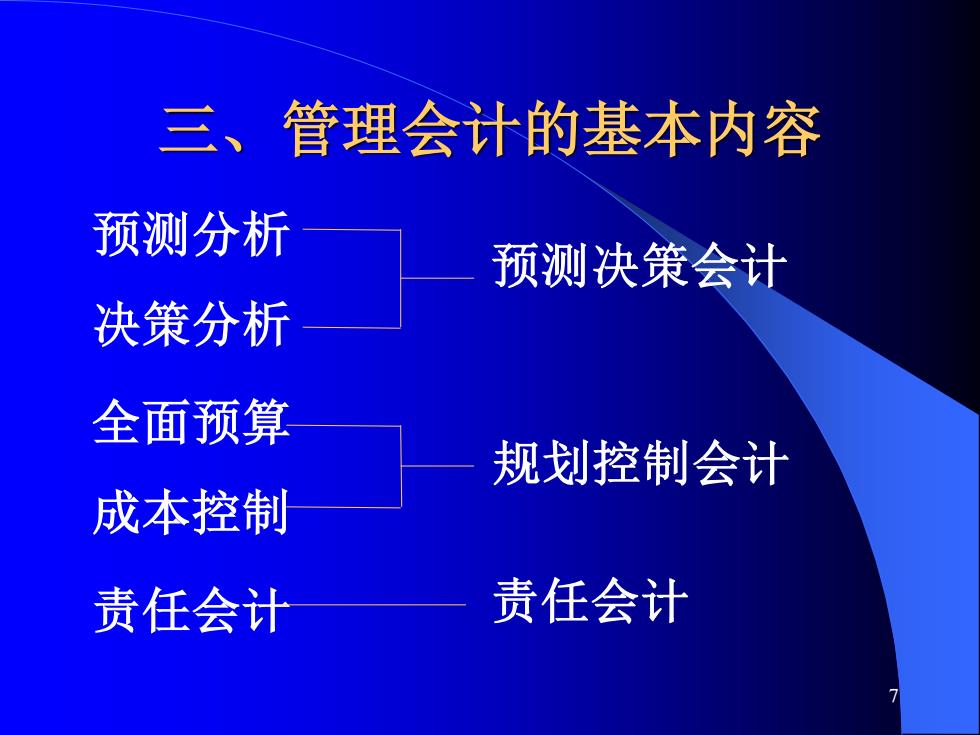 三、管理会计的基本内容

预测分析

决策分析

预测决策会计

全面预算

成本控制

规划控制会计

责任会计

责任会计

7